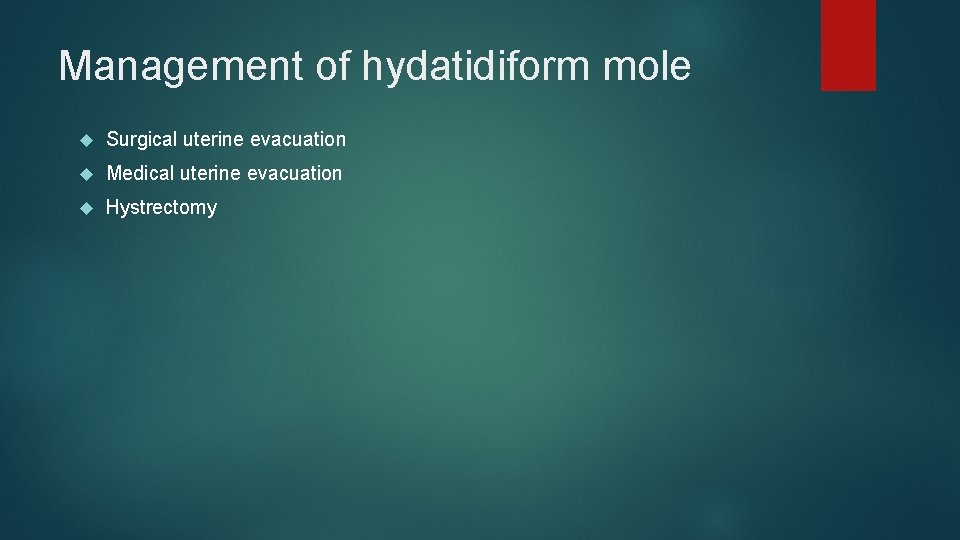 Management of hydatidiform mole

Surgical uterine evacuation

Medical uterine evacuation

Hystrectomy